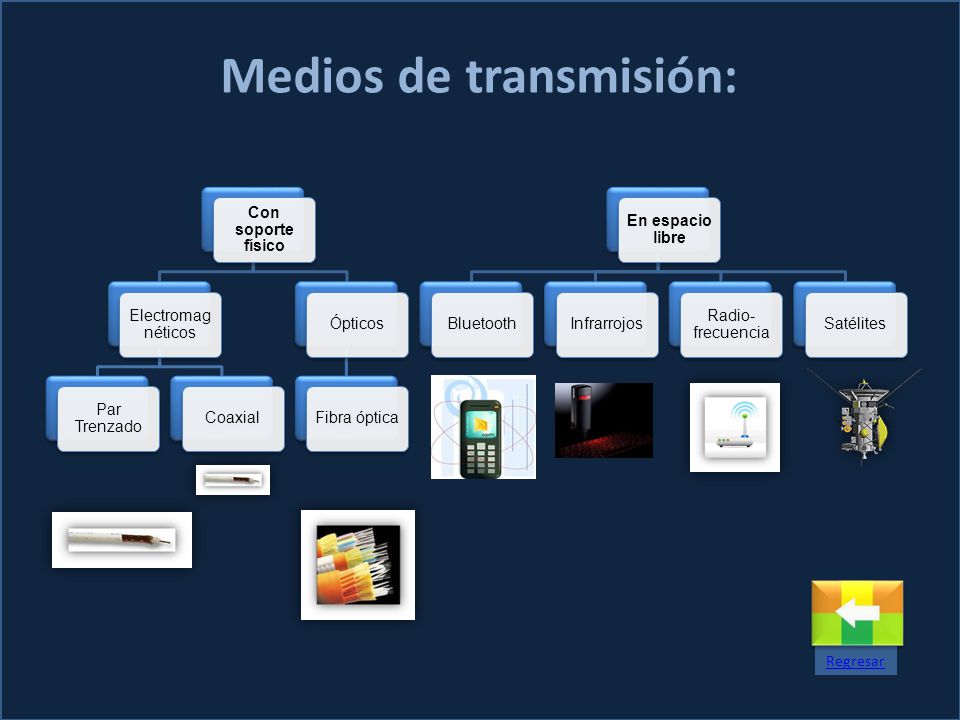 Medios de transmisión:

Con soporte físico

Electromagnéticos

Ópticos

Par Trenzado

Coaxial

Fibra óptica

En espacio libre

Bluetooth

Infrarrojos

Radio-frecuencia

Satélites

Regresar